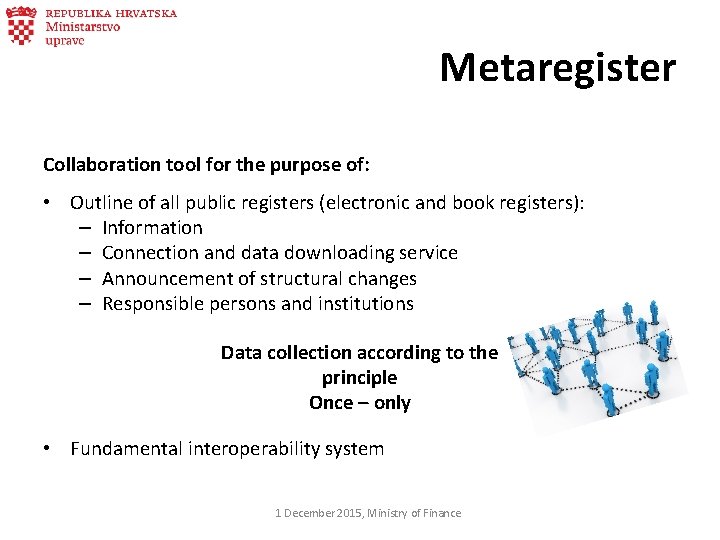 REPUBLIKA HRVATSKA
Ministarstvo
uprave

Metaregister

Collaboration tool for the purpose of:

• Outline of all public registers (electronic and book registers):
– Information
– Connection and data downloading service
– Announcement of structural changes
– Responsible persons and institutions

Data collection according to the principle
Once – only

• Fundamental interoperability system

1 December 2015, Ministry of Finance